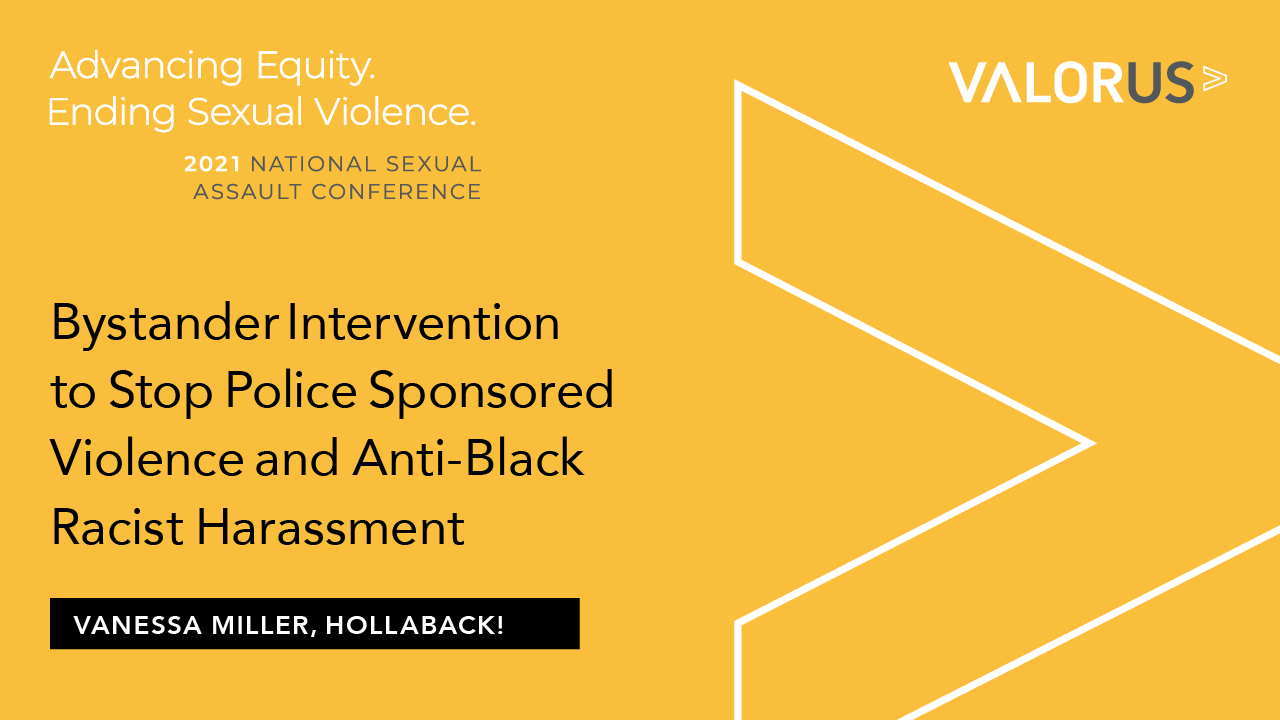 Advancing Equity.
Ending Sexual Violence.

2021 NATIONAL SEXUAL ASSAULT CONFERENCE

VALORUS

Bystander Intervention to Stop Police Sponsored Violence and Anti-Black Racist Harassment

VANESSA MILLER, HOLLABACK!